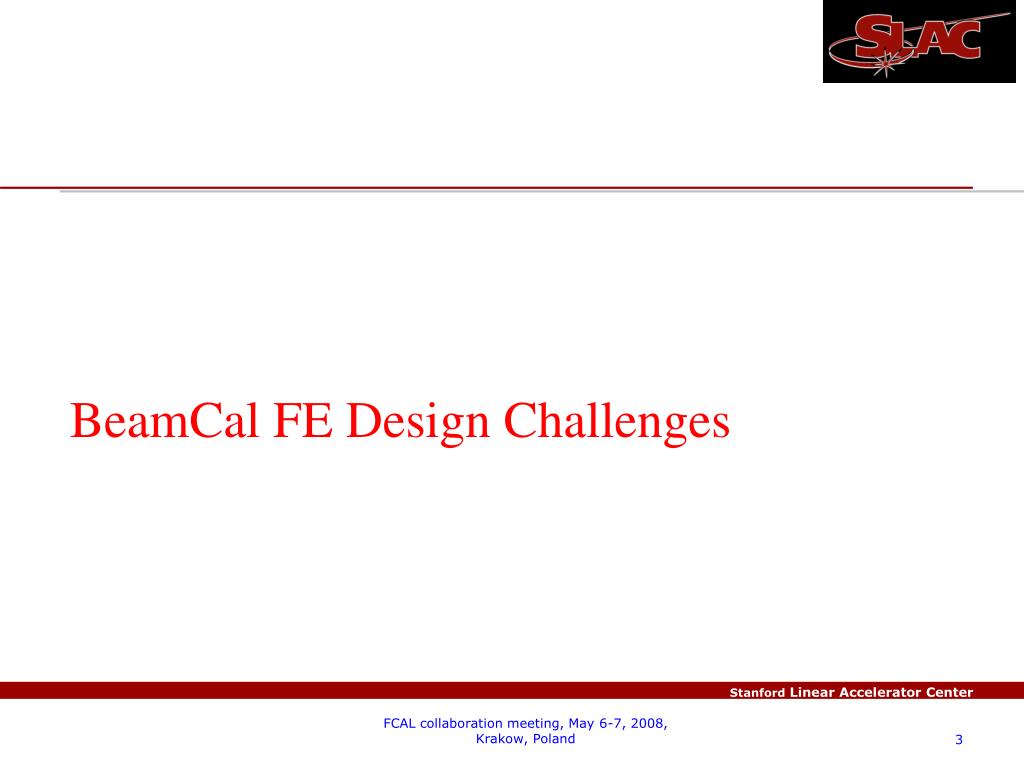 SLAC

BeamCal FE Design Challenges

Stanford Linear Accelerator Center

FCAL collaboration meeting, May 6-7, 2008, Krakow, Poland

3